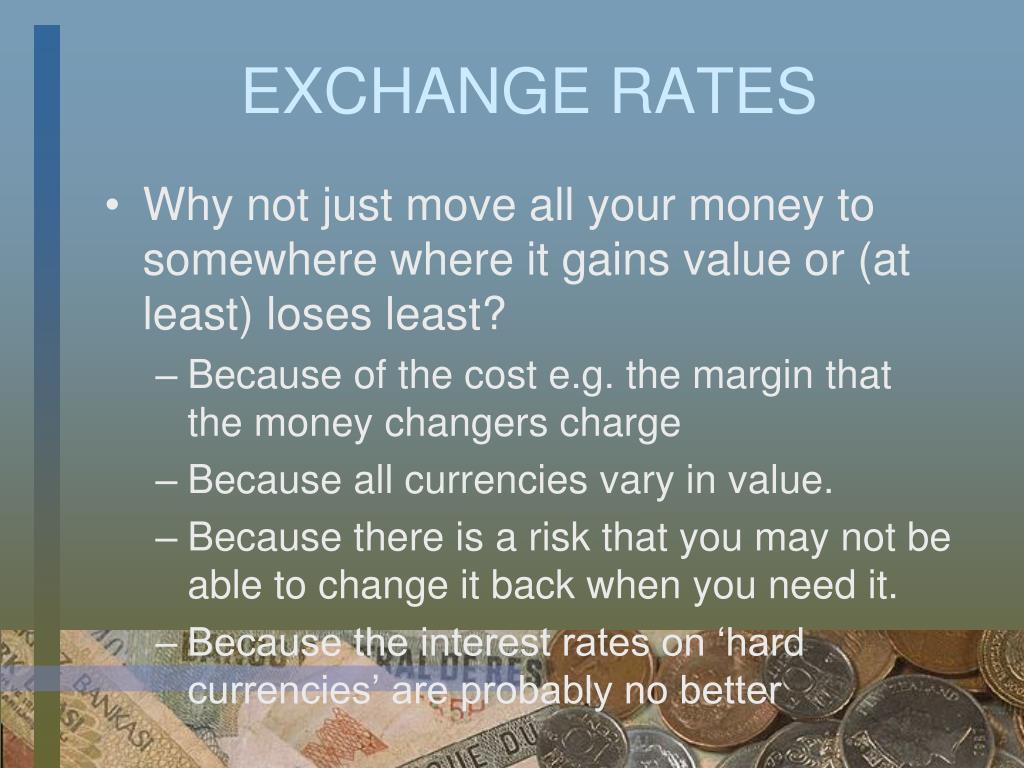 EXCHANGE RATES

• Why not just move all your money to somewhere where it gains value or (at least) loses least?
– Because of the cost e.g. the margin that the money changers charge
– Because all currencies vary in value.
– Because there is a risk that you may not be able to change it back when you need it.
– Because the interest rates on ‘hard currencies’ are probably no better